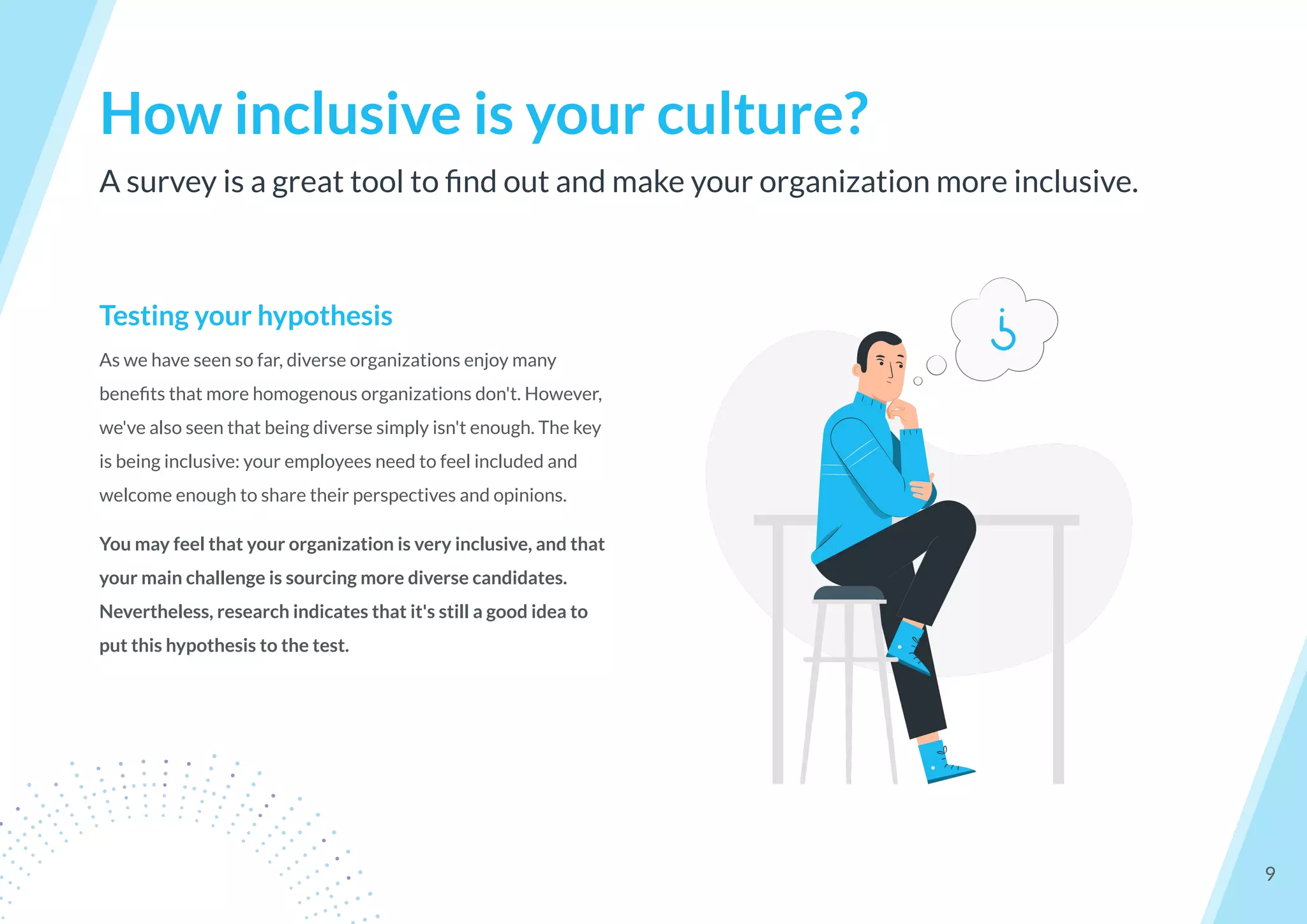 How inclusive is your culture?

A survey is a great tool to find out and make your organization more inclusive.

Testing your hypothesis

As we have seen so far, diverse organizations enjoy many benefits that more homogenous organizations don't. However, we've also seen that being diverse simply isn't enough. The key is being inclusive: your employees need to feel included and welcome enough to share their perspectives and opinions.

You may feel that your organization is very inclusive, and that your main challenge is sourcing more diverse candidates. Nevertheless, research indicates that it's still a good idea to put this hypothesis to the test.

¿

9